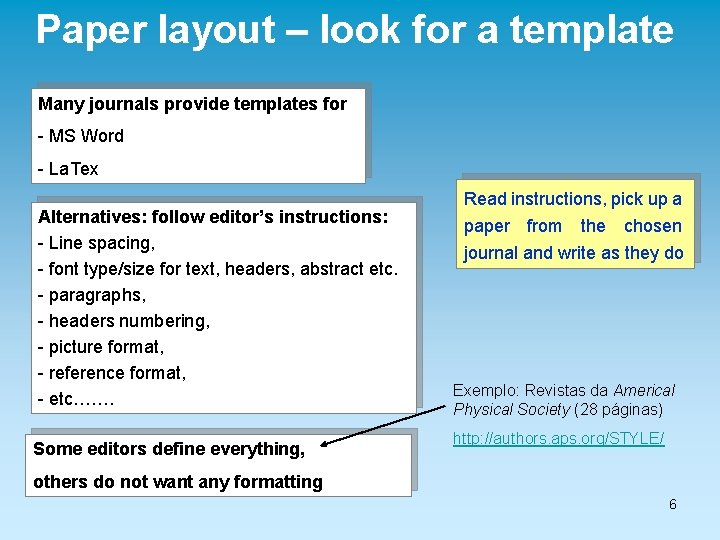 Paper layout – look for a template

Many journals provide templates for
- MS Word
- LaTex

Alternatives: follow editor's instructions:
- Line spacing,
- font type/size for text, headers, abstract etc.
- paragraphs,
- headers numbering,
- picture format,
- reference format,
- etc…….

Some editors define everything,
others do not want any formatting

Read instructions, pick up a paper from the chosen journal and write as they do

Exemplo: Revistas da Americal Physical Society (28 páginas)

http://authors.aps.org/STYLE/

6